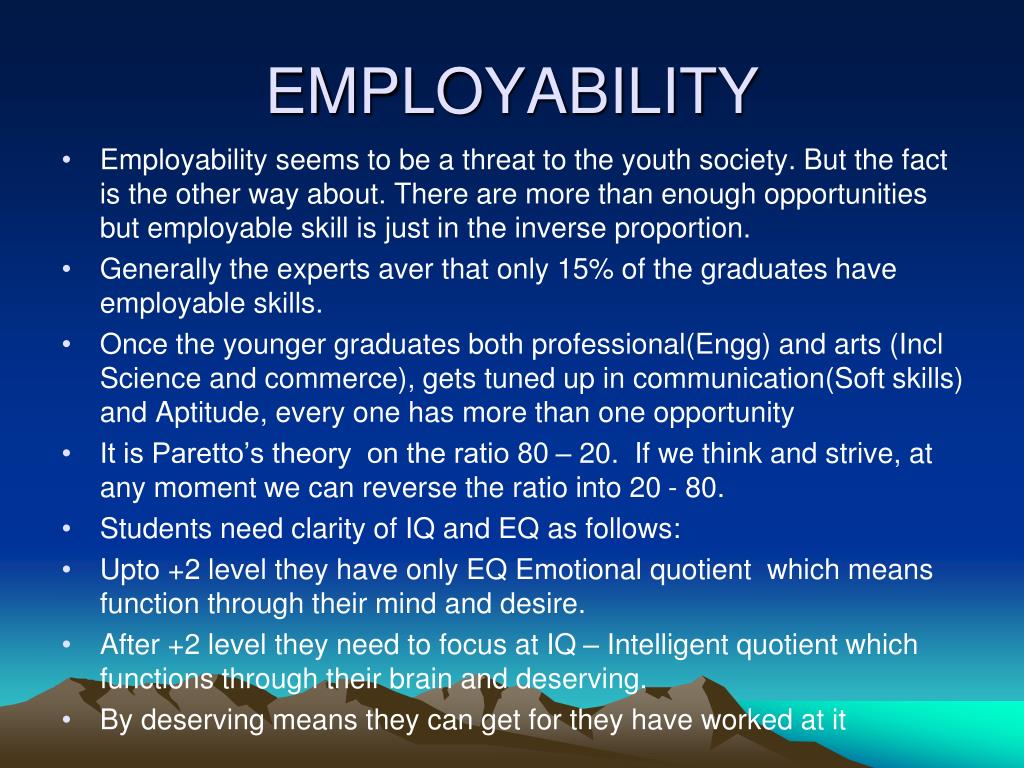 EMPLOYABILITY

• Employability seems to be a threat to the youth society. But the fact is the other way about. There are more than enough opportunities but employable skill is just in the inverse proportion.
• Generally the experts aver that only 15% of the graduates have employable skills.
• Once the younger graduates both professional(Engg) and arts (Incl Science and commerce), gets tuned up in communication(Soft skills) and Aptitude, every one has more than one opportunity
• It is Paretto's theory on the ratio 80 – 20. If we think and strive, at any moment we can reverse the ratio into 20 - 80.
• Students need clarity of IQ and EQ as follows:
• Upto +2 level they have only EQ Emotional quotient which means function through their mind and desire.
• After +2 level they need to focus at IQ – Intelligent quotient which functions through their brain and deserving.
• By deserving means they can get for they have worked at it